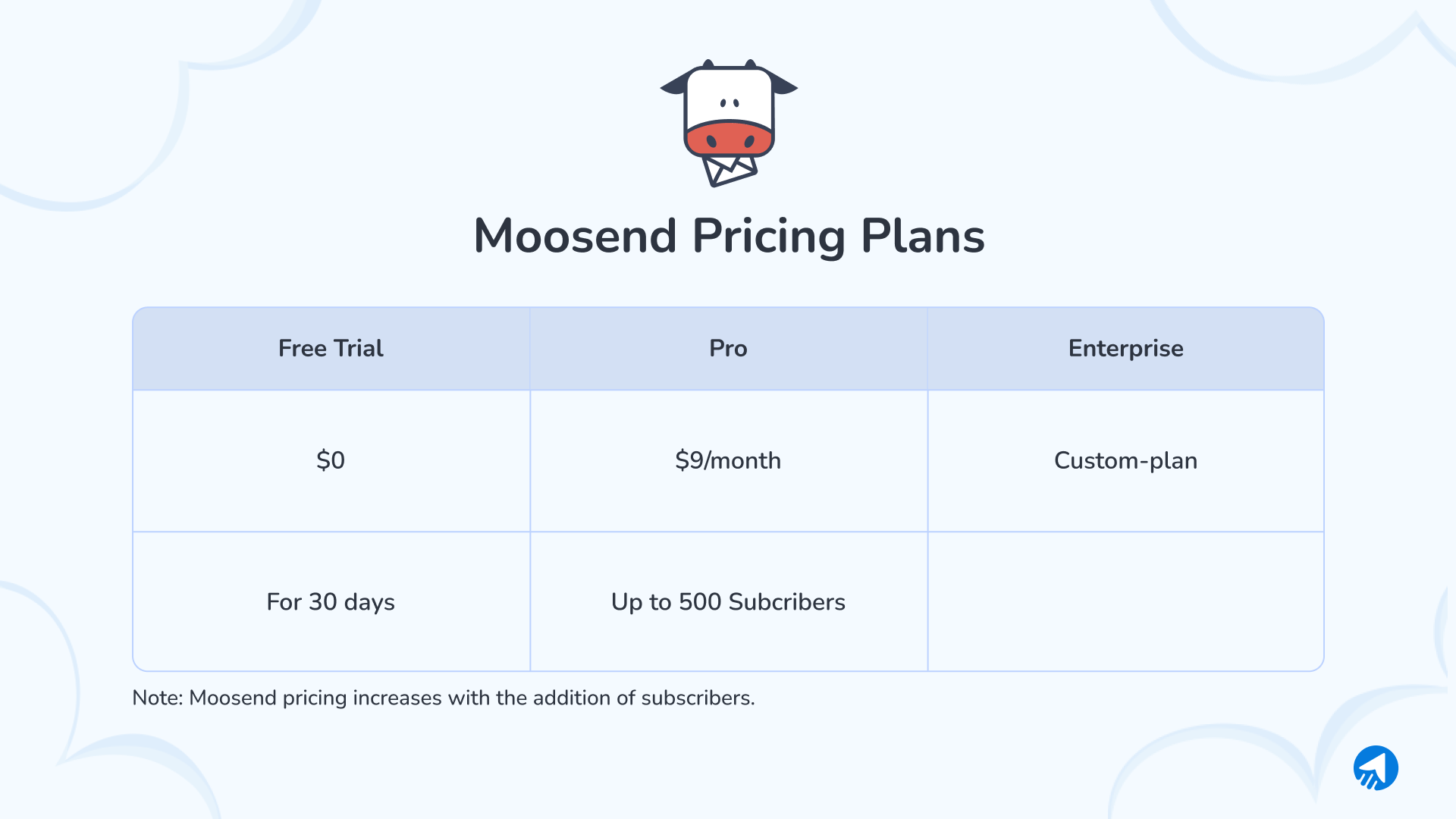 Moosend Pricing Plans

| Free Trial | Pro | Enterprise |
|---|---|---|
| \$0 | \$9/month | Custom-plan |
| For 30 days | Up to 500 Subcribers | |

Note: Moosend pricing increases with the addition of subscribers.